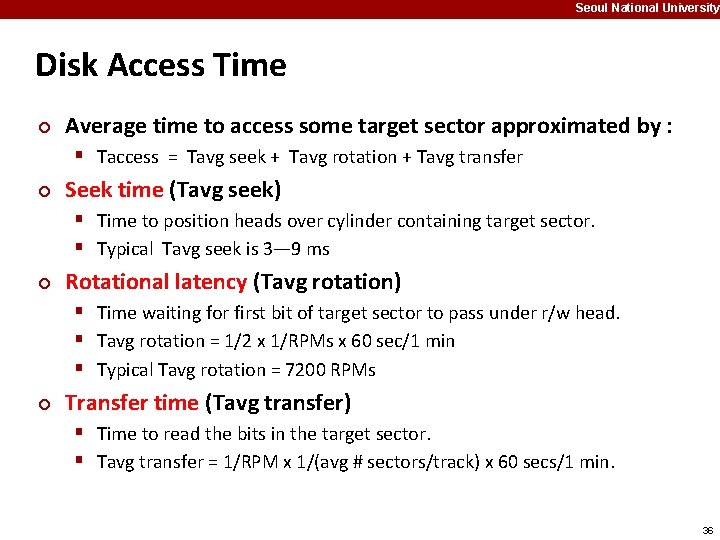 Seoul National University

Disk Access Time

Average time to access some target sector approximated by :

Taccess = Tavg seek + Tavg rotation + Tavg transfer

Seek time (Tavg seek)

Time to position heads over cylinder containing target sector.

Typical Tavg seek is 3—9 ms

Rotational latency (Tavg rotation)

Time waiting for first bit of target sector to pass under r/w head.

Tavg rotation = 1/2 x 1/RPMs x 60 sec/1 min

Typical Tavg rotation = 7200 RPMs

Transfer time (Tavg transfer)

Time to read the bits in the target sector.

Tavg transfer = 1/RPM x 1/(avg # sectors/track) x 60 secs/1 min.

36